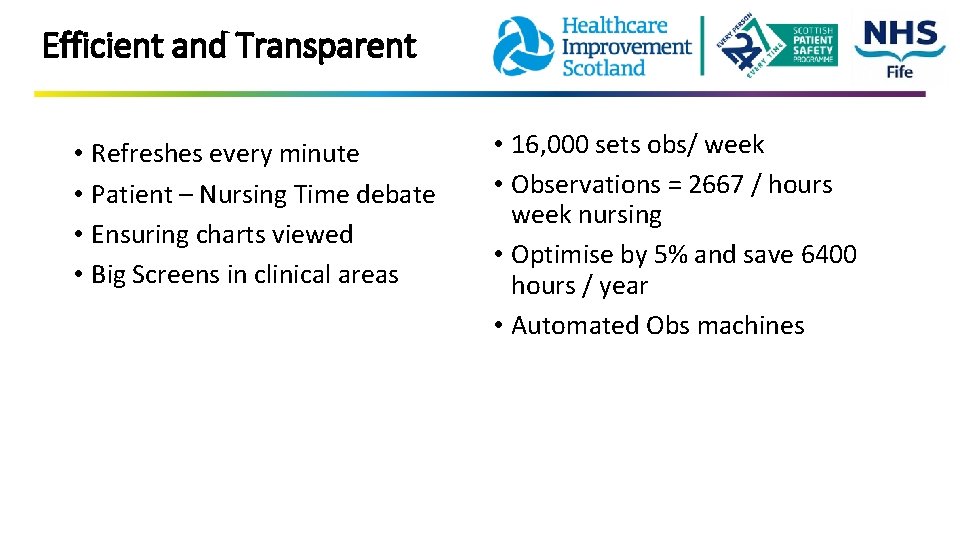 Efficient and Transparent

Healthcare Improvement Scotland

EVERY PERSON EVERY TIME SCOTTISH PATIENT SAFETY PROGRAMME

NHS Fife

• Refreshes every minute
• Patient – Nursing Time debate
• Ensuring charts viewed
• Big Screens in clinical areas

• 16,000 sets obs/ week
• Observations = 2667 / hours week nursing
• Optimise by 5% and save 6400 hours / year
• Automated Obs machines